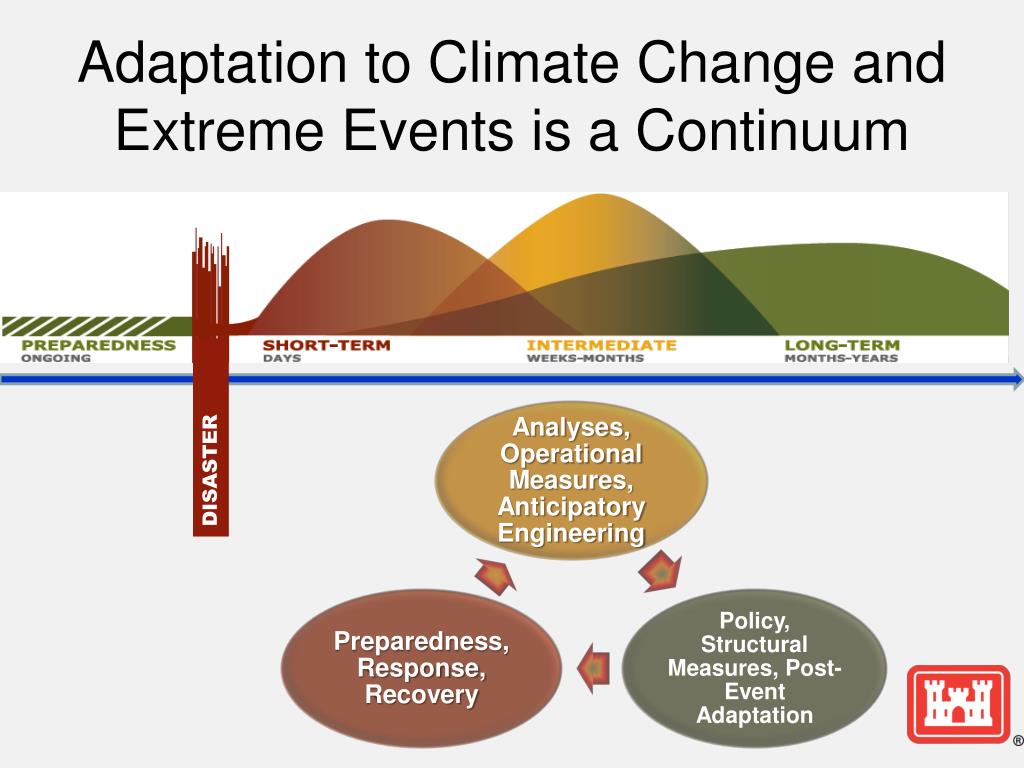 Adaptation to Climate Change and Extreme Events is a Continuum

PREPAREDNESS
ONGOING

SHORT-TERM
DAYS

INTERMEDIATE
WEEKS-MONTHS

LONG-TERM
MONTHS-YEARS

DISASTER

Analyses, Operational Measures, Anticipatory Engineering

Policy, Structural Measures, Post-Event Adaptation

Preparedness, Response, Recovery

®